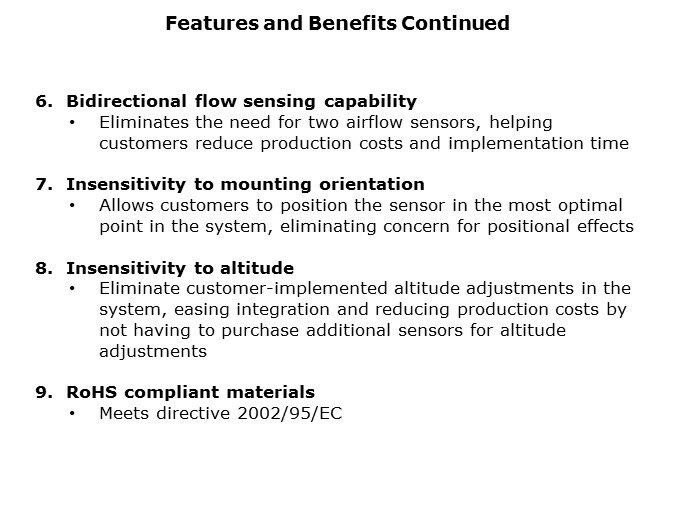 Features and Benefits Continued

6. Bidirectional flow sensing capability
• Eliminates the need for two airflow sensors, helping customers reduce production costs and implementation time

7. Insensitivity to mounting orientation
• Allows customers to position the sensor in the most optimal point in the system, eliminating concern for positional effects

8. Insensitivity to altitude
• Eliminate customer-implemented altitude adjustments in the system, easing integration and reducing production costs by not having to purchase additional sensors for altitude adjustments

9. RoHS compliant materials
• Meets directive 2002/95/EC